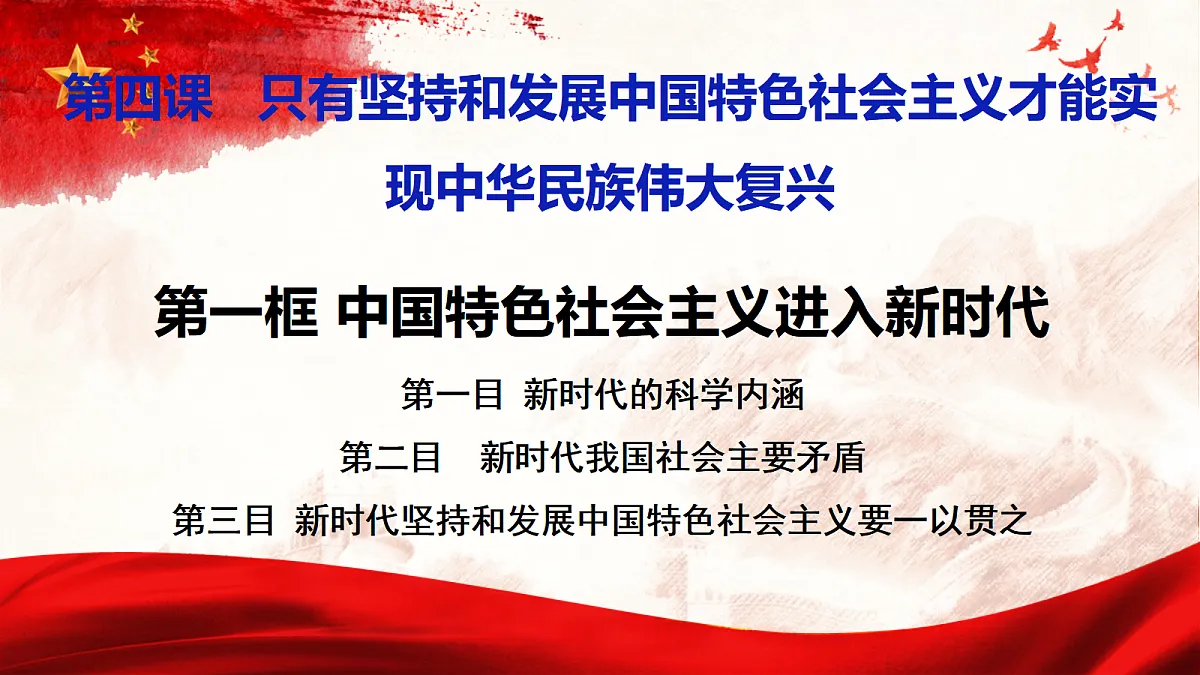 第四课　只有坚持和发展中国特色社会主义才能实现中华民族伟大复兴

第一框 中国特色社会主义进入新时代

第一目 新时代的科学内涵

第二目　新时代我国社会主要矛盾

第三目 新时代坚持和发展中国特色社会主义要一以贯之